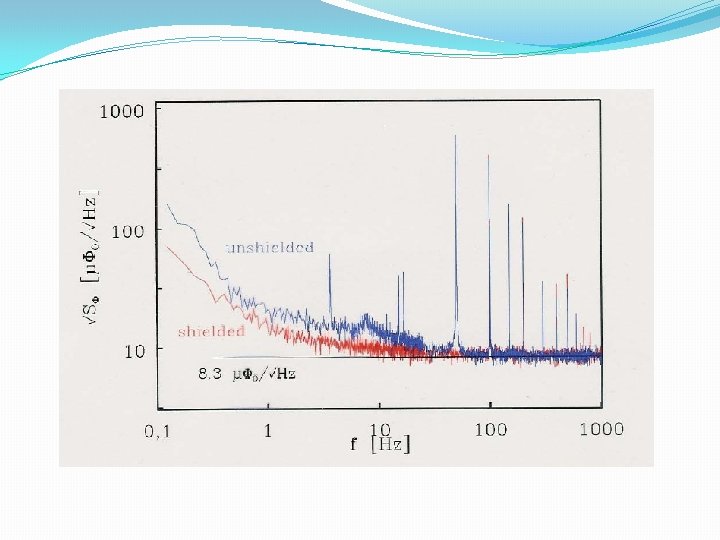 1000

100

10

$\sqrt{S_\Phi}$ $[\mu\Phi_0/\sqrt{Hz}]$

unshielded

shielded

8.3 $\mu\Phi_0/\sqrt{Hz}$

0,1

1

10

100

1000

f [Hz]